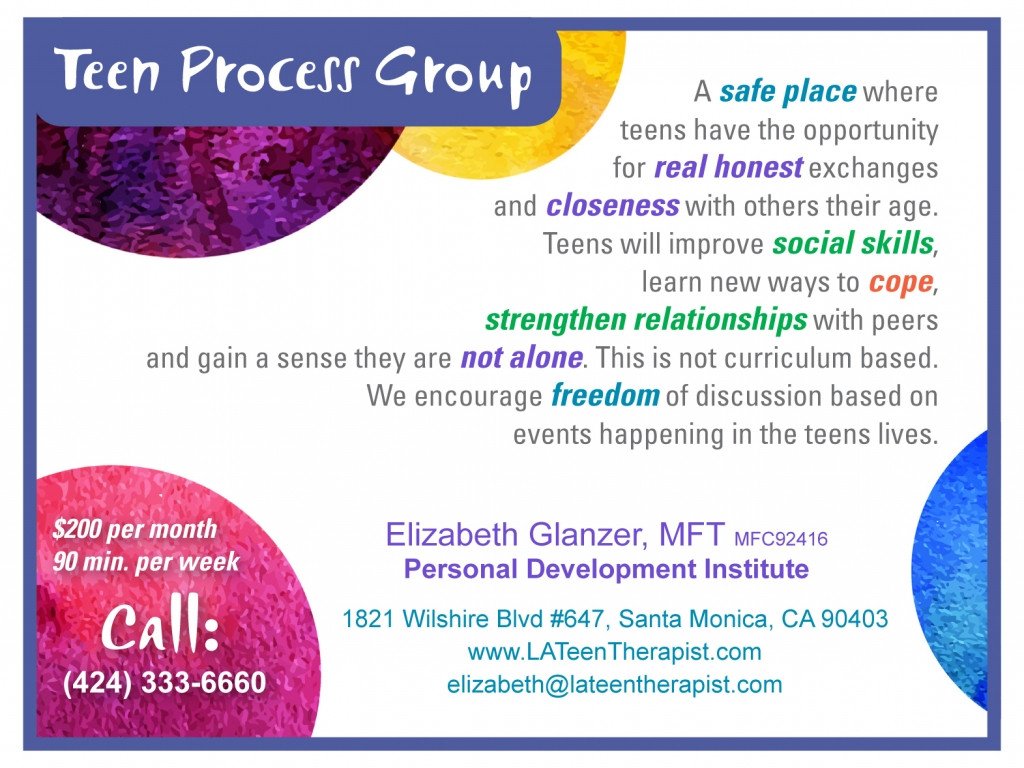 Teen Process Group

A safe place where teens have the opportunity for real honest exchanges and closeness with others their age. Teens will improve social skills, learn new ways to cope, strengthen relationships with peers and gain a sense they are not alone. This is not curriculum based. We encourage freedom of discussion based on events happening in the teens lives.

$200 per month
90 min. per week

Call:
(424) 333-6660

Elizabeth Glanzer, MFT MFC92416
Personal Development Institute

1821 Wilshire Blvd #647, Santa Monica, CA 90403
www.LATeenTherapist.com
elizabeth@lateentherapist.com